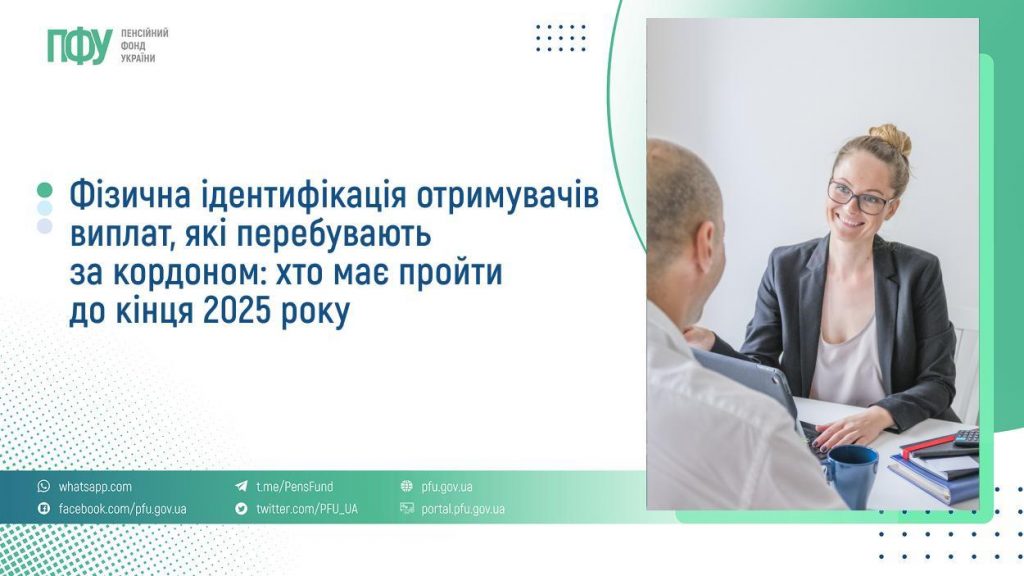 ПФУ ПЕНСІЙНИЙ ФОНД УКРАЇНИ

Фізична ідентифікація отримувачів виплат, які перебувають за кордоном: хто має пройти до кінця 2025 року

whatsapp.com
facebook.com/pfu.gov.ua

t.me/PensFund
twitter.com/PFU_UA

pfu.gov.ua
portal.pfu.gov.ua